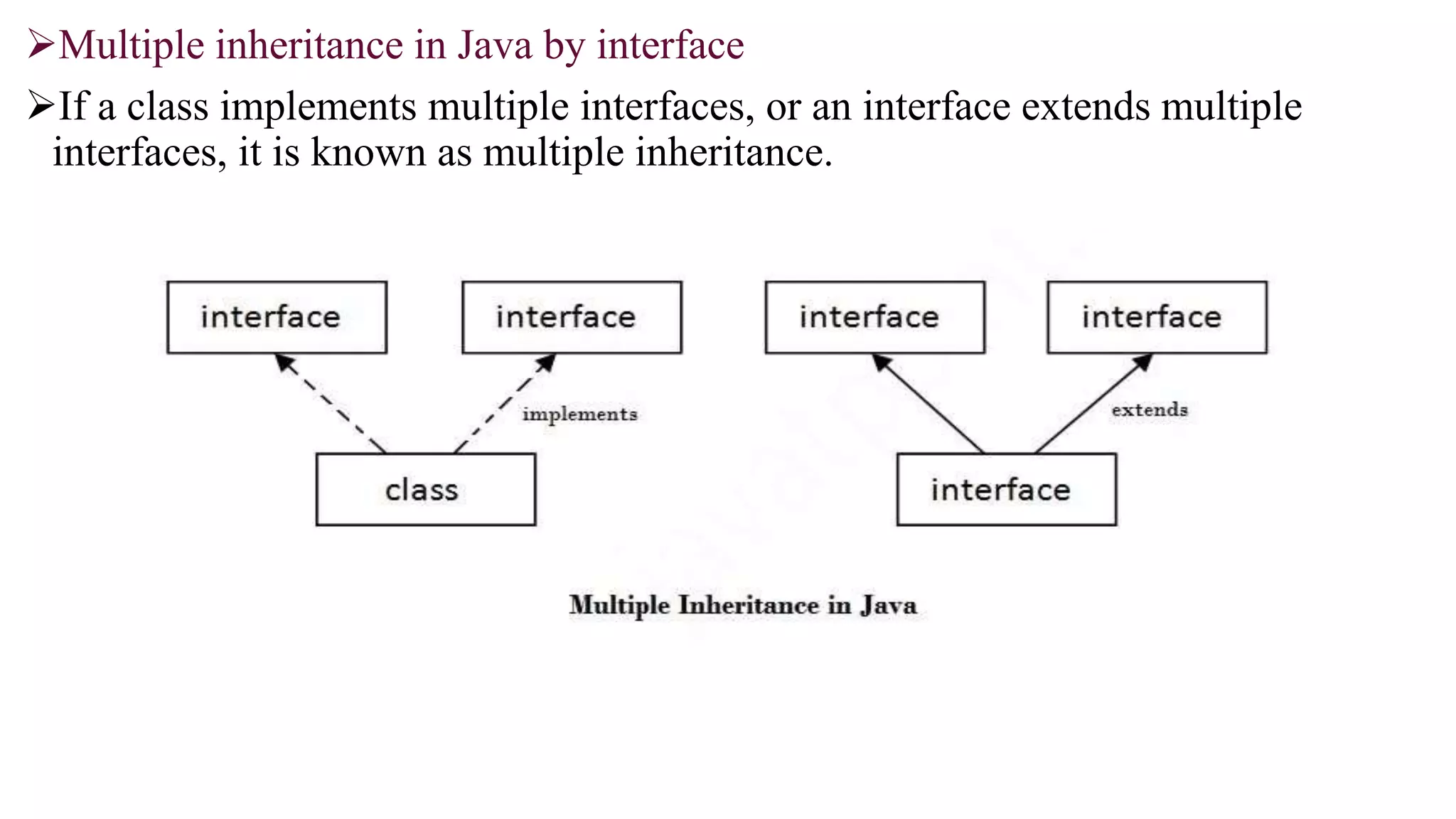 ➢Multiple inheritance in Java by interface

➢If a class implements multiple interfaces, or an interface extends multiple interfaces, it is known as multiple inheritance.

interface

interface

implements

class

interface

interface

extends

interface

Multiple Inheritance in Java